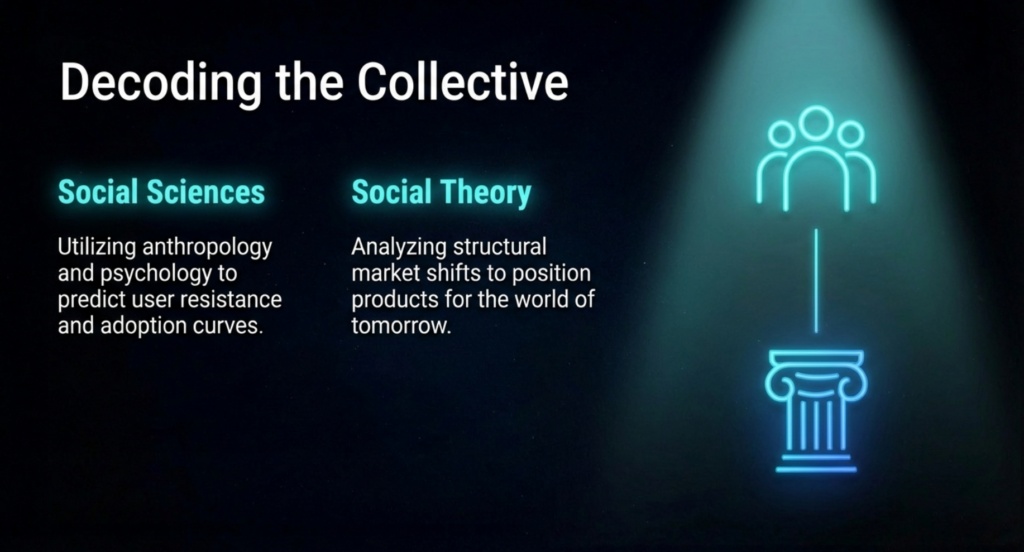 Decoding the Collective

Social Sciences

Utilizing anthropology and psychology to predict user resistance and adoption curves.

Social Theory

Analyzing structural market shifts to position products for the world of tomorrow.